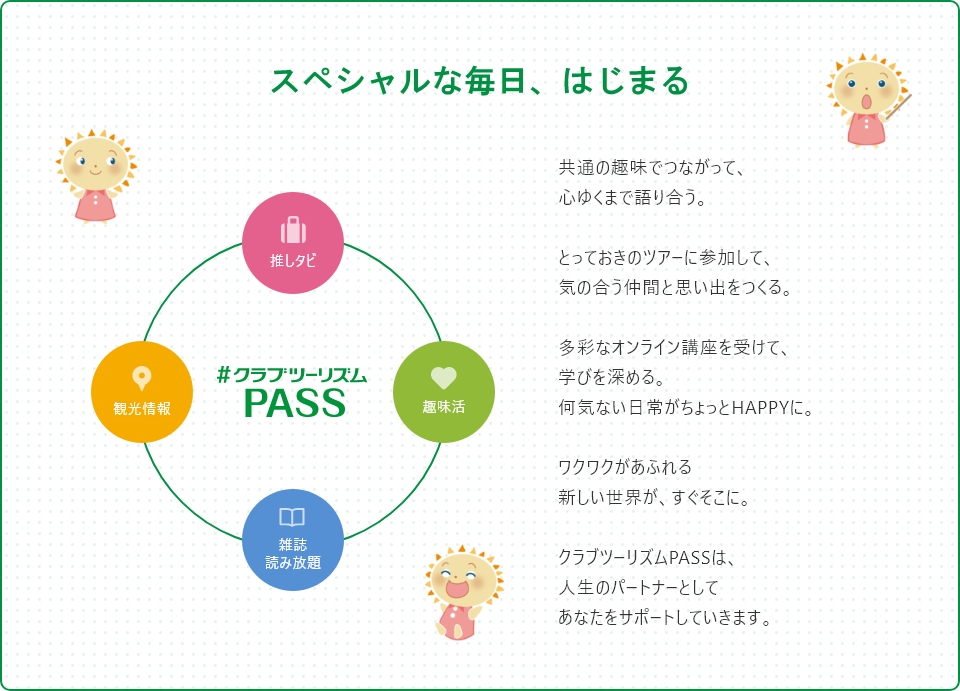 スペシャルな毎日、はじまる

推しタビ

観光情報

#クラブツーリズム
PASS

趣味活

雑誌
読み放題

共通の趣味でつながって、
心ゆくまで語り合う。

とっておきのツアーに参加して、
気の合う仲間と思い出をつくる。

多彩なオンライン講座を受けて、
学びを深める。
何気ない日常がちょっとHAPPYに。

ワクワクがあふれる
新しい世界が、すぐそこに。

クラブツーリズムPASSは、
人生のパートナーとして
あなたをサポートしていきます。